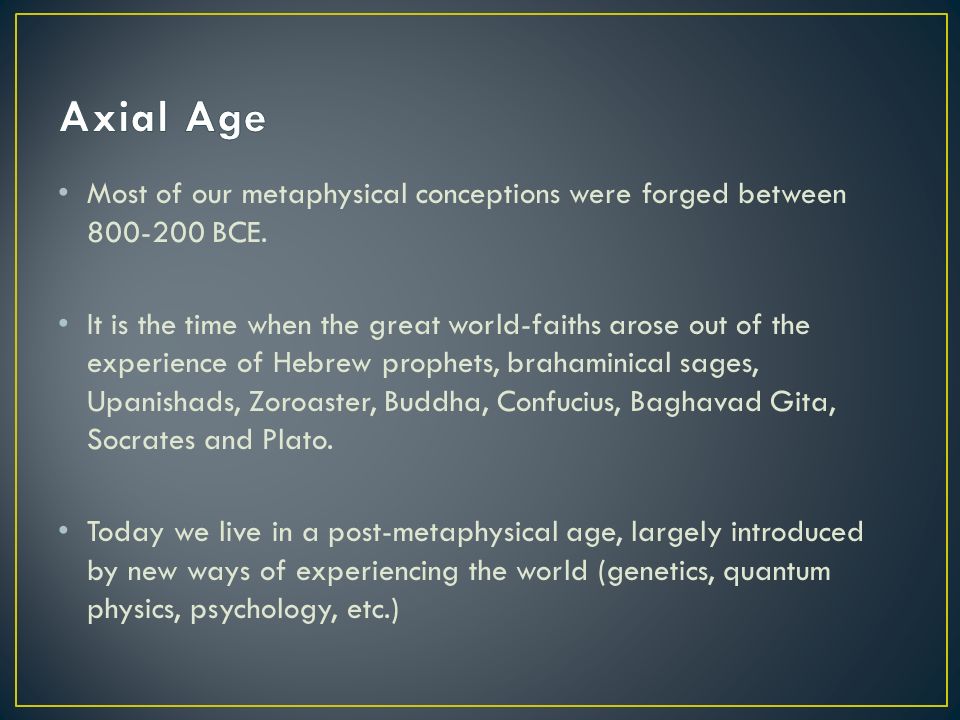 Axial Age

• Most of our metaphysical conceptions were forged between 800-200 BCE.

• It is the time when the great world-faiths arose out of the experience of Hebrew prophets, brahaminical sages, Upanishads, Zoroaster, Buddha, Confucius, Baghavad Gita, Socrates and Plato.

• Today we live in a post-metaphysical age, largely introduced by new ways of experiencing the world (genetics, quantum physics, psychology, etc.)